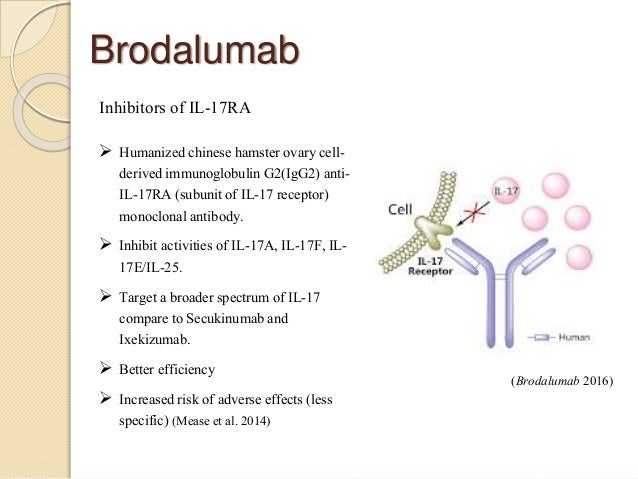 Brodalumab

Inhibitors of IL-17RA

➢ Humanized chinese hamster ovary cell-derived immunoglobulin G2(IgG2) anti-IL-17RA (subunit of IL-17 receptor) monoclonal antibody.

➢ Inhibit activities of IL-17A, IL-17F, IL-17E/IL-25.

➢ Target a broader spectrum of IL-17 compare to Secukinumab and Ixekizumab.

➢ Better efficiency

➢ Increased risk of adverse effects (less specific) (Mease et al. 2014)

Cell
IL-17
IL-17 Receptor
Human

(Brodalumab 2016)